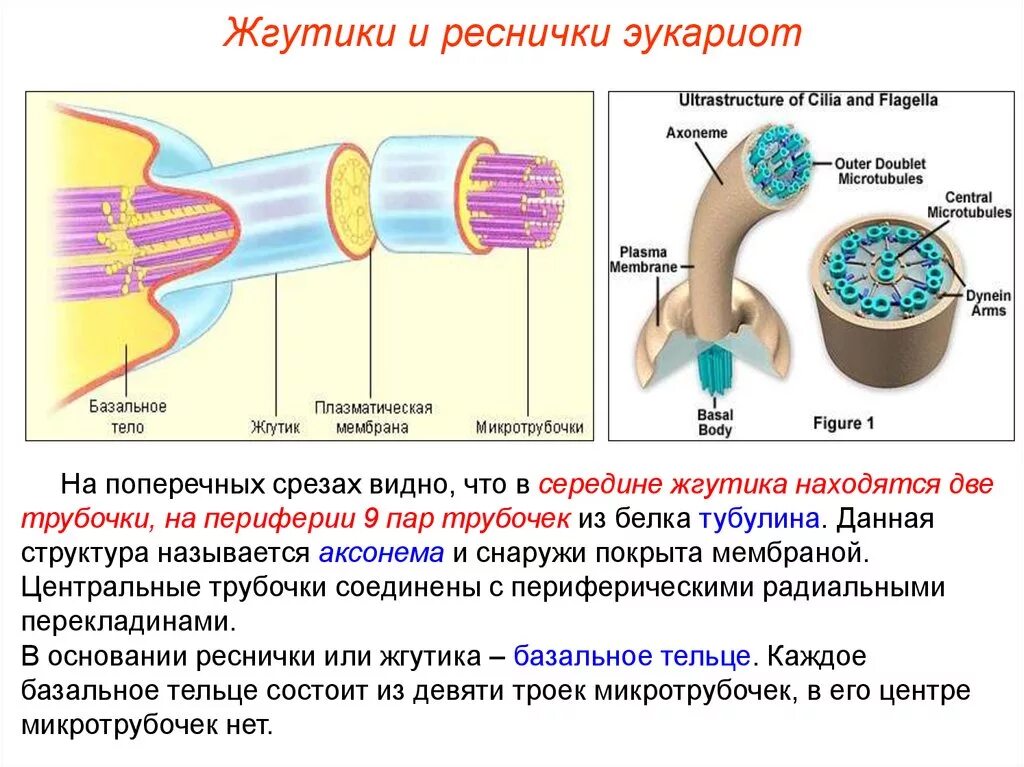 Жгутики и реснички эукариот

Базальное тело

Жгутик

Плазматическая мембрана

Микротрубочки

Ultrastructure of Cilia and Flagella

Axoneme

Outer Doublet Microtubules

Central Microtubules

Plasma Membrane

Dynein Arms

Basal Body

Figure 1

На поперечных срезах видно, что в середине жгутика находятся две трубочки, на периферии 9 пар трубочек из белка тубулина. Данная структура называется аксонема и снаружи покрыта мембраной. Центральные трубочки соединены с периферическими радиальными перекладинами.
В основании реснички или жгутика – базальное тельце. Каждое базальное тельце состоит из девяти троек микротрубочек, в его центре микротрубочек нет.